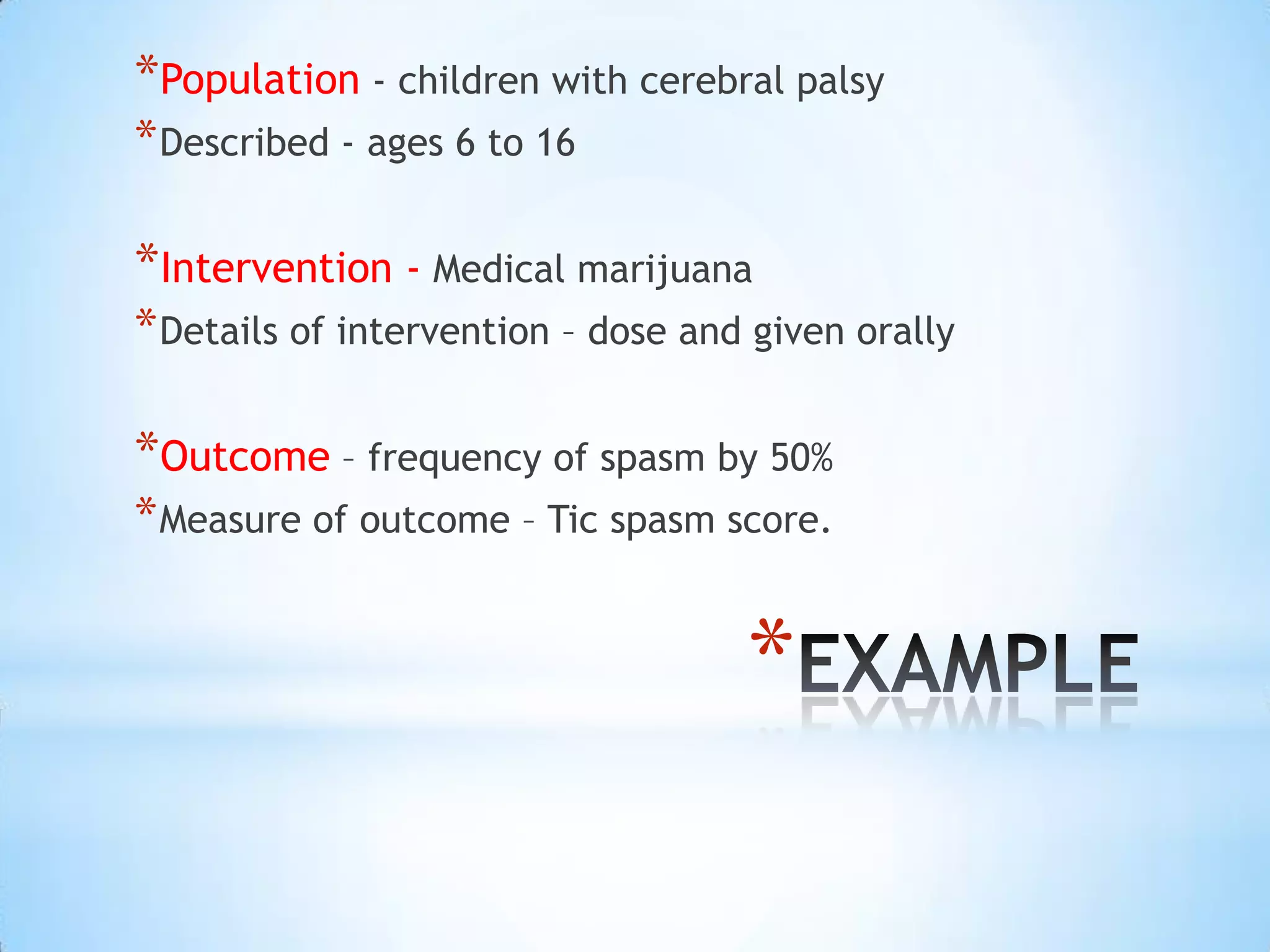 *Population - children with cerebral palsy
*Described - ages 6 to 16

*Intervention - Medical marijuana
*Details of intervention – dose and given orally

*Outcome – frequency of spasm by 50%
*Measure of outcome – Tic spasm score.

*EXAMPLE